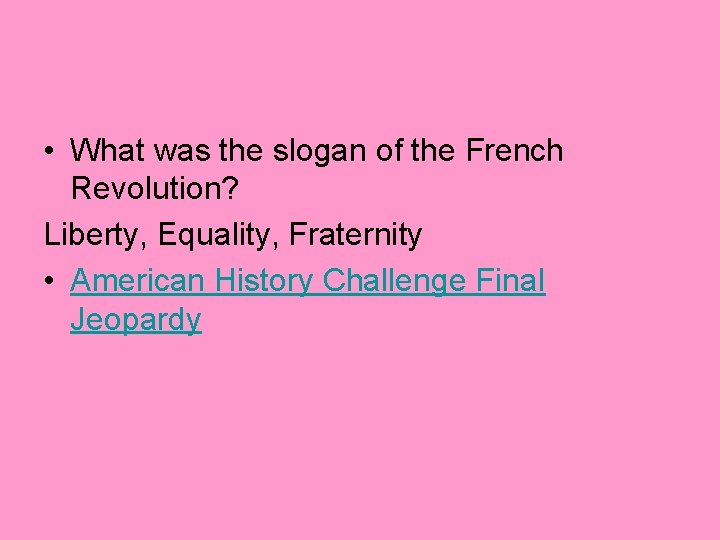 • What was the slogan of the French Revolution?

Liberty, Equality, Fraternity

• American History Challenge Final Jeopardy